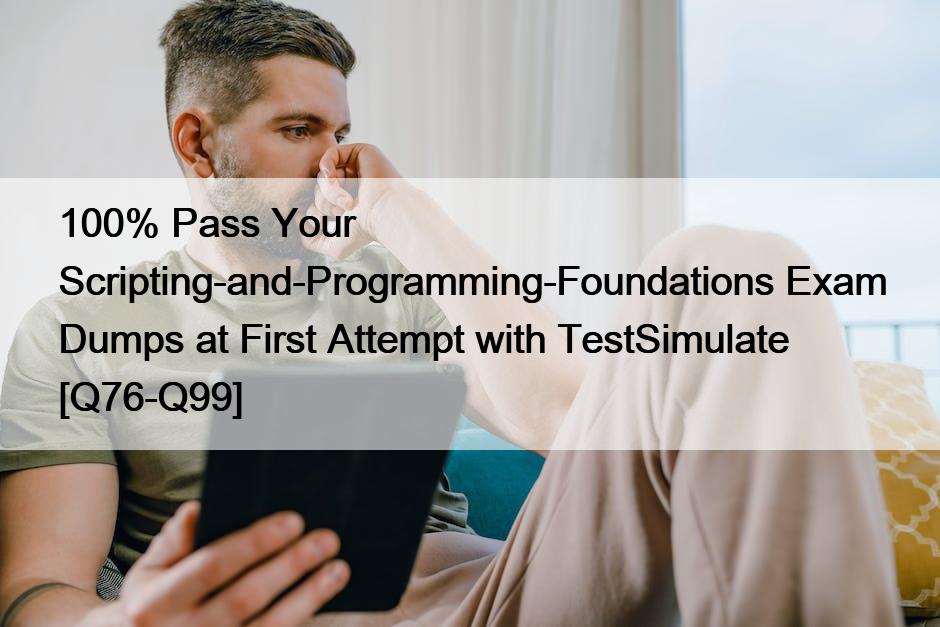 100% Pass Your Scripting-and-Programming-Foundations Exam Dumps at First Attempt with TestSimulate [Q76-Q99]